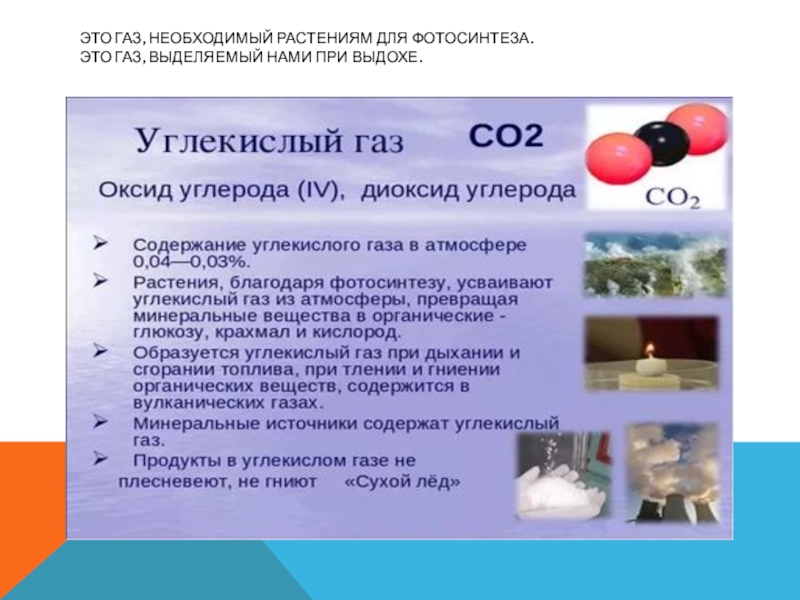 ЭТО ГАЗ, НЕОБХОДИМЫЙ РАСТЕНИЯМ ДЛЯ ФОТОСИНТЕЗА.
ЭТО ГАЗ, ВЫДЕЛЯЕМЫЙ НАМИ ПРИ ВЫДОХЕ.

Углекислый газ CO2

Оксид углерода (IV), диоксид углерода

$CO_2$

➢ Содержание углекислого газа в атмосфере 0,04—0,03%.
➢ Растения, благодаря фотосинтезу, усваивают углекислый газ из атмосферы, превращая минеральные вещества в органические - глюкозу, крахмал и кислород.
➢ Образуется углекислый газ при дыхании и сгорании топлива, при тлении и гниении органических веществ, содержится в вулканических газах.
➢ Минеральные источники содержат углекислый газ.
➢ Продукты в углекислом газе не плесневеют, не гниют «Сухой лёд»